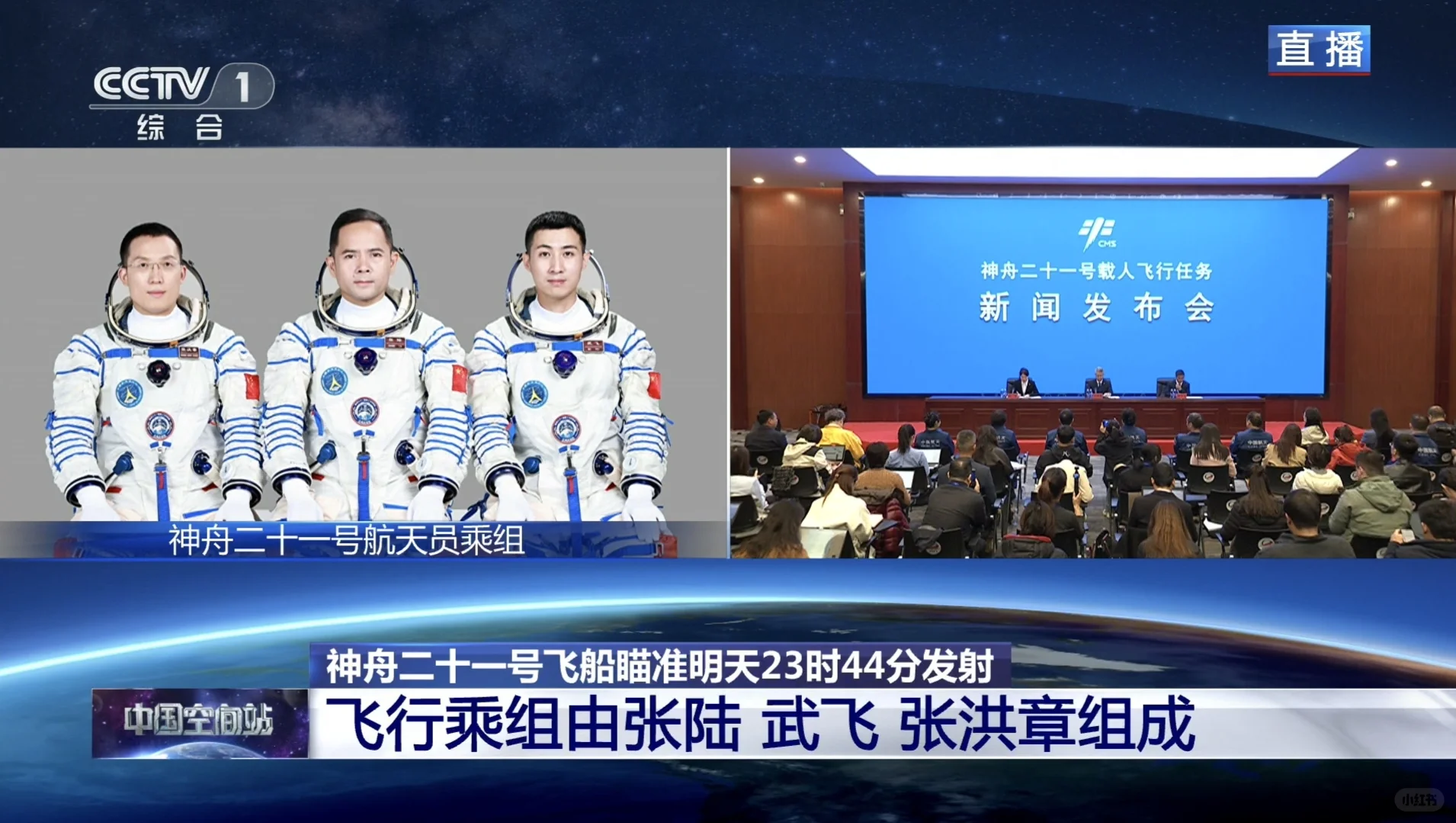 CCTV 1
综合

直播

神舟二十一号航天员乘组

CMS
神舟二十一号载人飞行任务
新闻发布会

神舟二十一号飞船瞄准明天23时44分发射
中国空间站
飞行乘组由张陆 武飞 张洪章组成

小红书